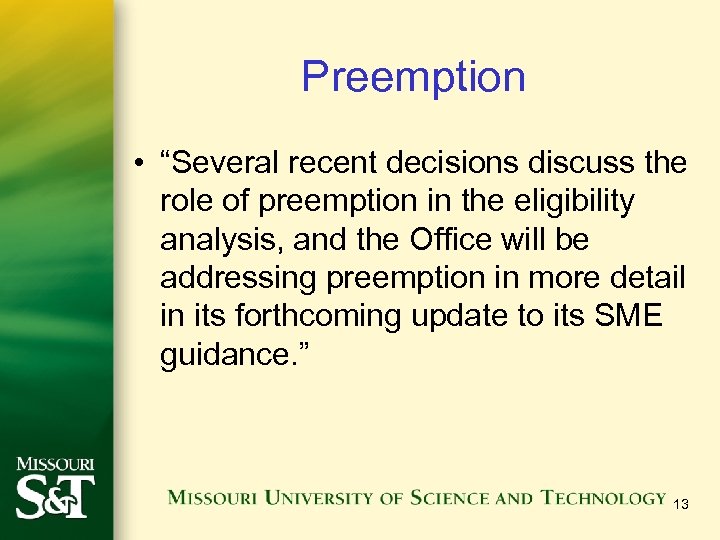 Preemption

• “Several recent decisions discuss the role of preemption in the eligibility analysis, and the Office will be addressing preemption in more detail in its forthcoming update to its SME guidance.”

MISSOURI S&T

MISSOURI UNIVERSITY OF SCIENCE AND TECHNOLOGY

13